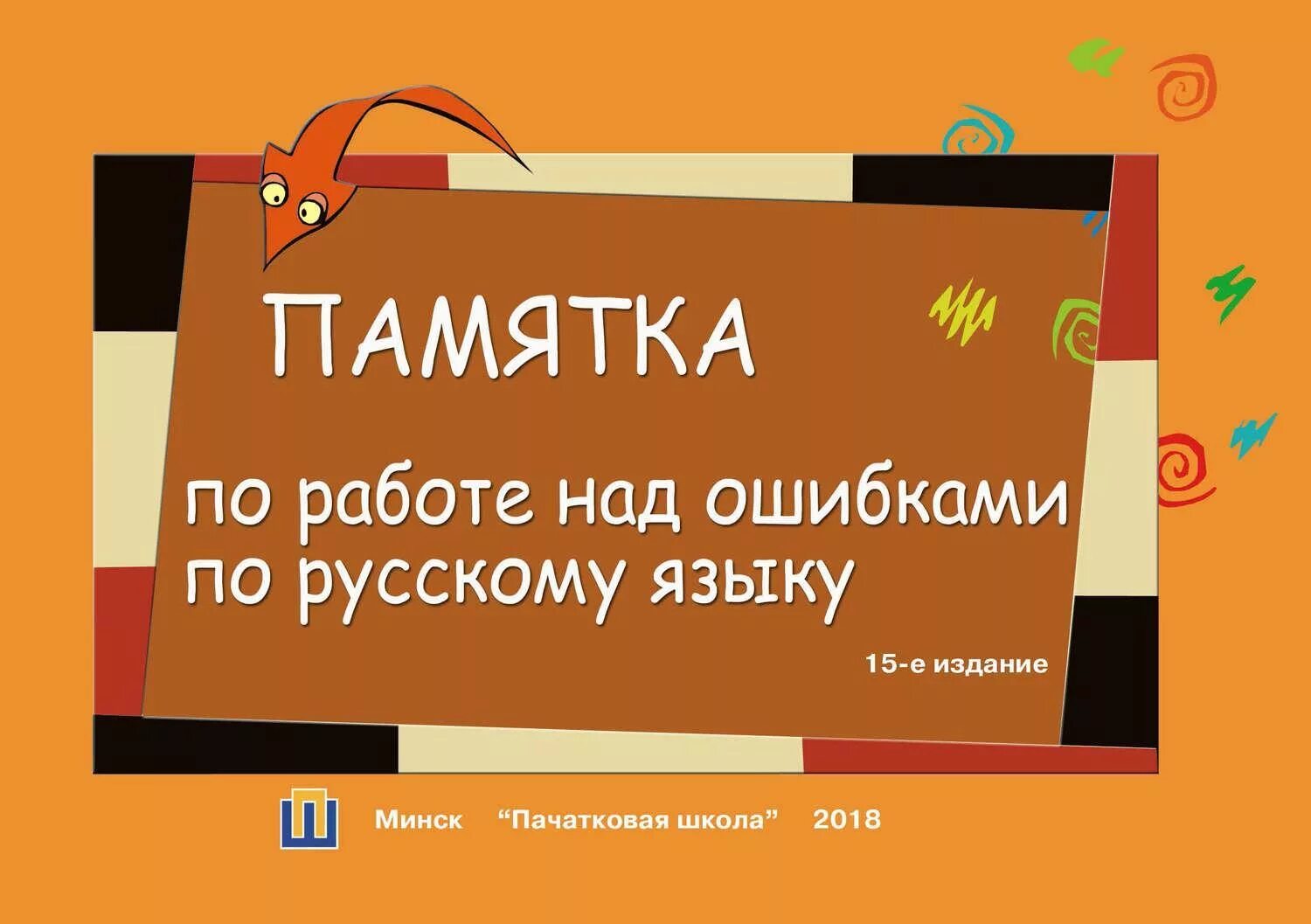 ПАМЯТКА

по работе над ошибками по русскому языку

15-е издание

Минск “Пачатковая школа” 2018